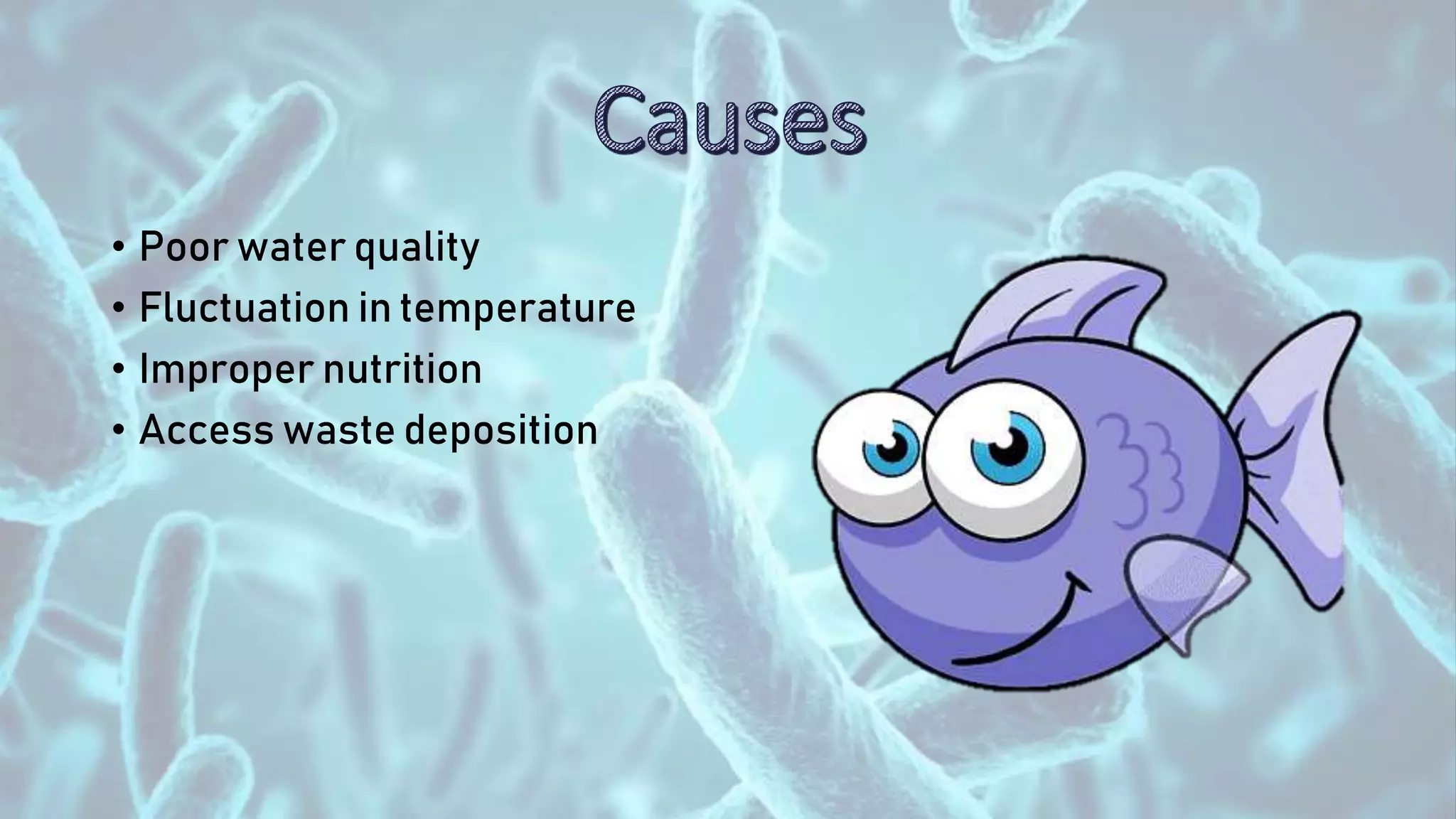 Causes

• Poor water quality
• Fluctuation in temperature
• Improper nutrition
• Access waste deposition